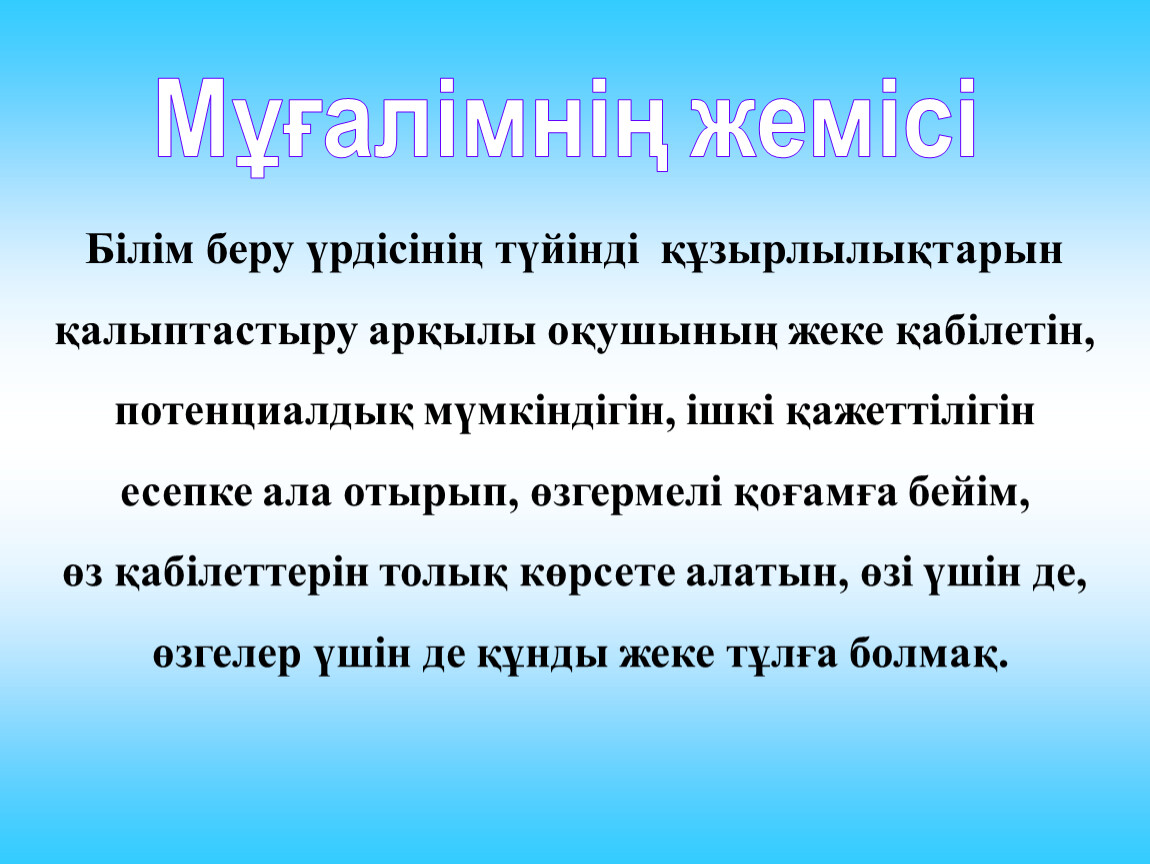 Мұғалімнің жемісі

Білім беру үрдісінің түйінді құзырлылықтарын қалыптастыру арқылы оқушының жеке қабілетін, потенциалдық мүмкіндігін, ішкі қажеттілігін есепке ала отырып, өзгермелі қоғамға бейім, өз қабілеттерін толық көрсете алатын, өзі үшін де, өзгелер үшін де құнды жеке тұлға болмақ.